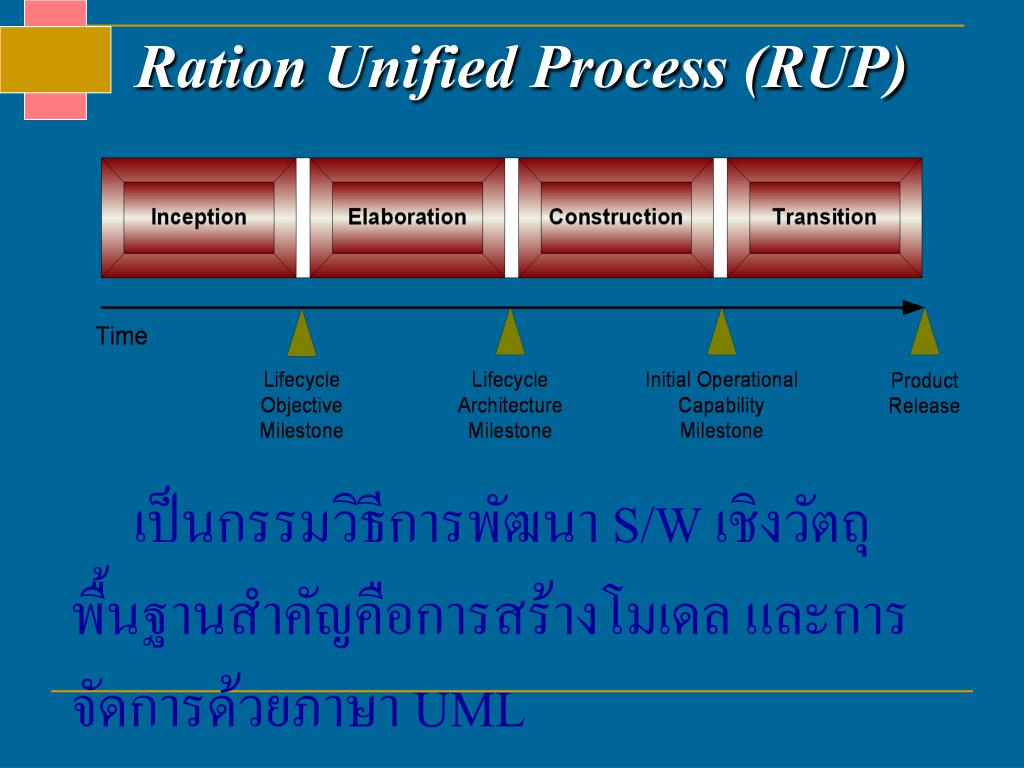 Ration Unified Process (RUP)

Inception

Elaboration

Construction

Transition

Time

Lifecycle Objective Milestone

Lifecycle Architecture Milestone

Initial Operational Capability Milestone

Product Release

เป็นกรรมวิธีการพัฒนา S/W เชิงวัตถุ พื้นฐานสำคัญคือการสร้างโมเดล และการจัดการด้วยภาษา UML